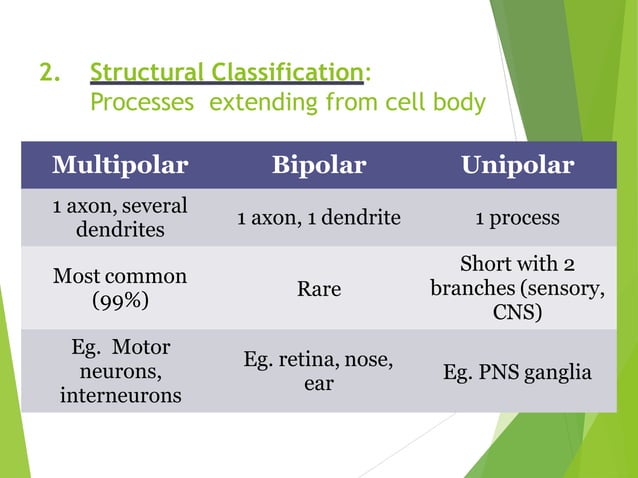 2. Structural Classification: Processes extending from cell body

| Multipolar | Bipolar | Unipolar |
|---|---|---|
| 1 axon, several dendrites | 1 axon, 1 dendrite | 1 process |
| Most common (99%) | Rare | Short with 2 branches (sensory, CNS) |
| Eg. Motor neurons, interneurons | Eg. retina, nose, ear | Eg. PNS ganglia |